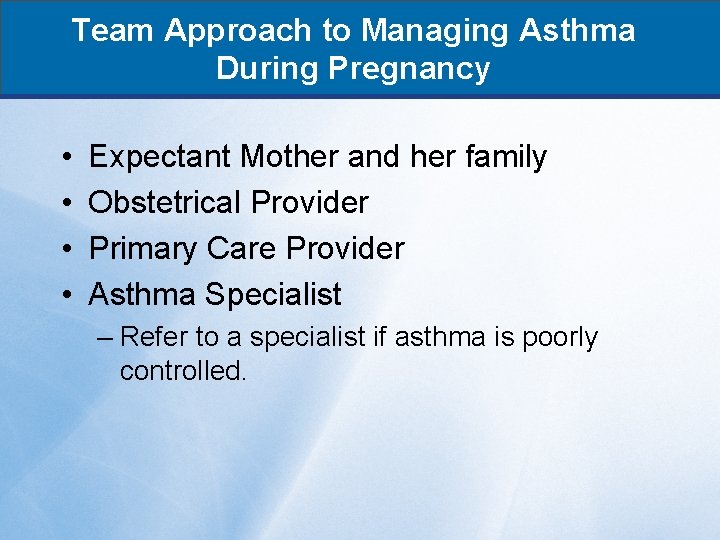 Team Approach to Managing Asthma During Pregnancy

• Expectant Mother and her family
• Obstetrical Provider
• Primary Care Provider
• Asthma Specialist
– Refer to a specialist if asthma is poorly controlled.